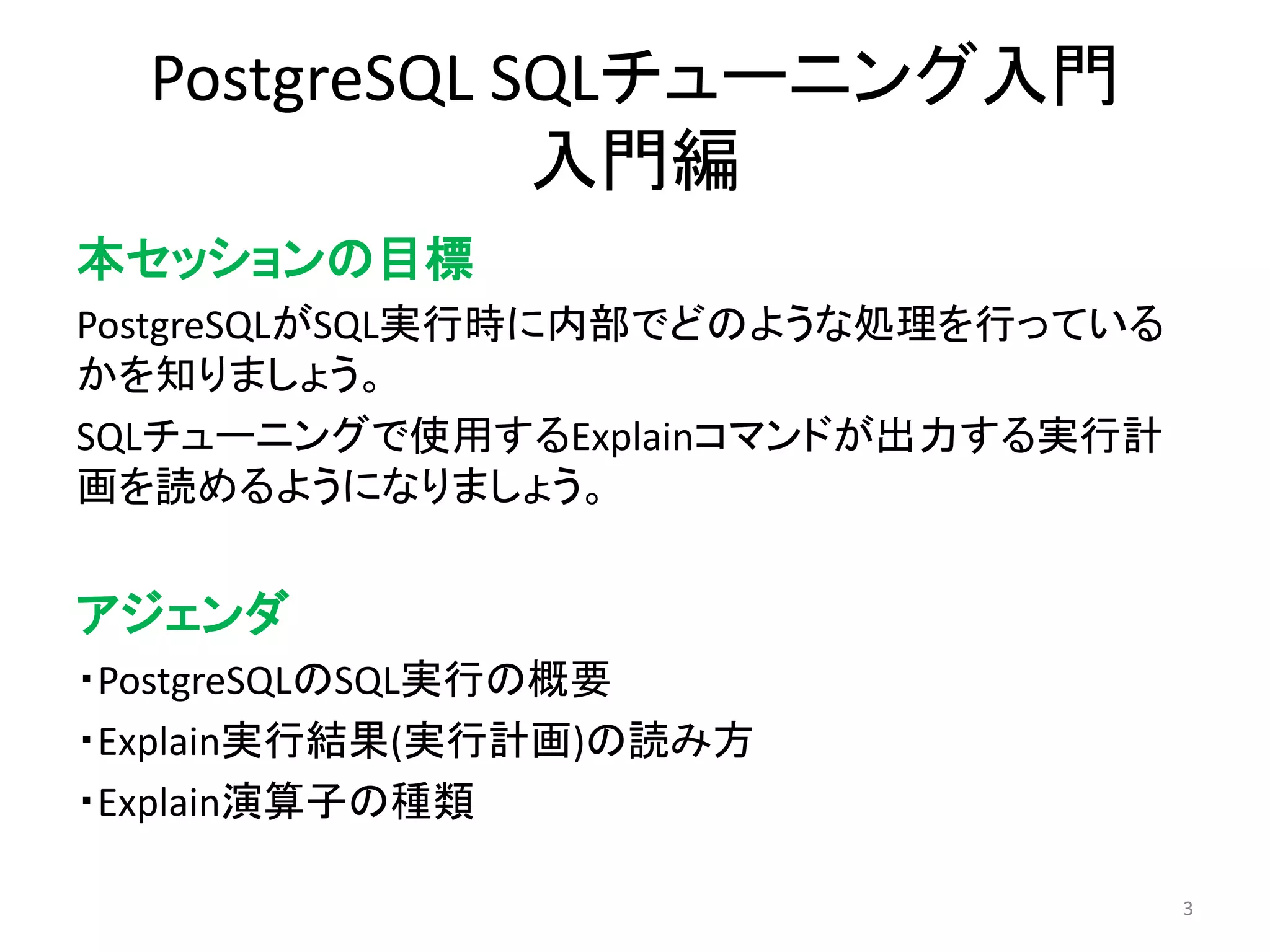 PostgreSQL SQLチューニング入門
入門編

本セッションの目標

PostgreSQLがSQL実行時に内部でどのような処理を行っているかを知りましょう。

SQLチューニングで使用するExplainコマンドが出力する実行計画を読めるようになりましょう。

アジェンダ

・PostgreSQLのSQL実行の概要

・Explain実行結果(実行計画)の読み方

・Explain演算子の種類

3